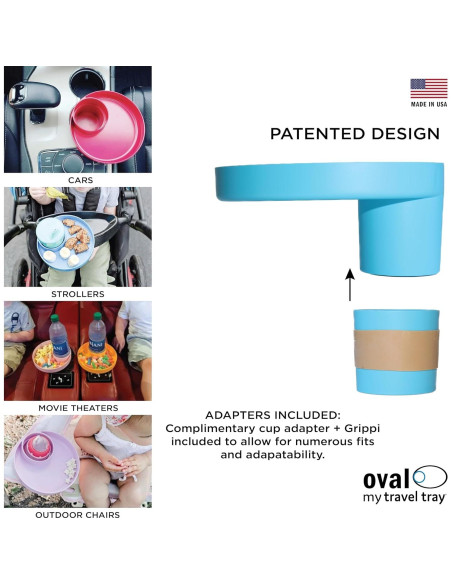 CARS

STROLLERS

MOVIE THEATERS

OUTDOOR CHAIRS

MADE IN USA

PATENTED DESIGN

ADAPTERS INCLUDED:
Complimentary cup adapter + Grippi included to allow for numerous fits and adapatability.

oval
my travel tray